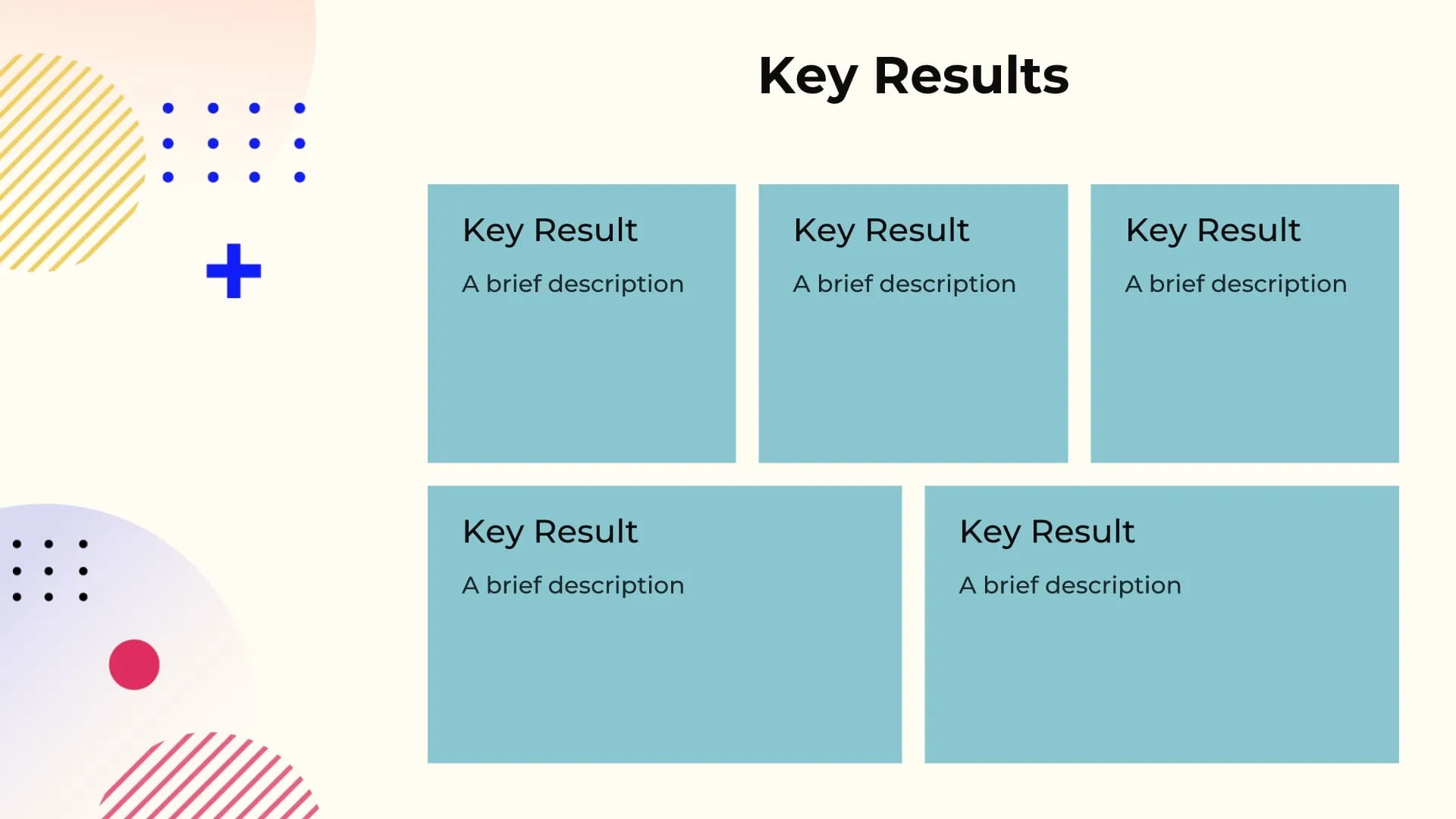 Key Results

Key Result

A brief description

Key Result

A brief description

Key Result

A brief description

Key Result

A brief description

Key Result

A brief description